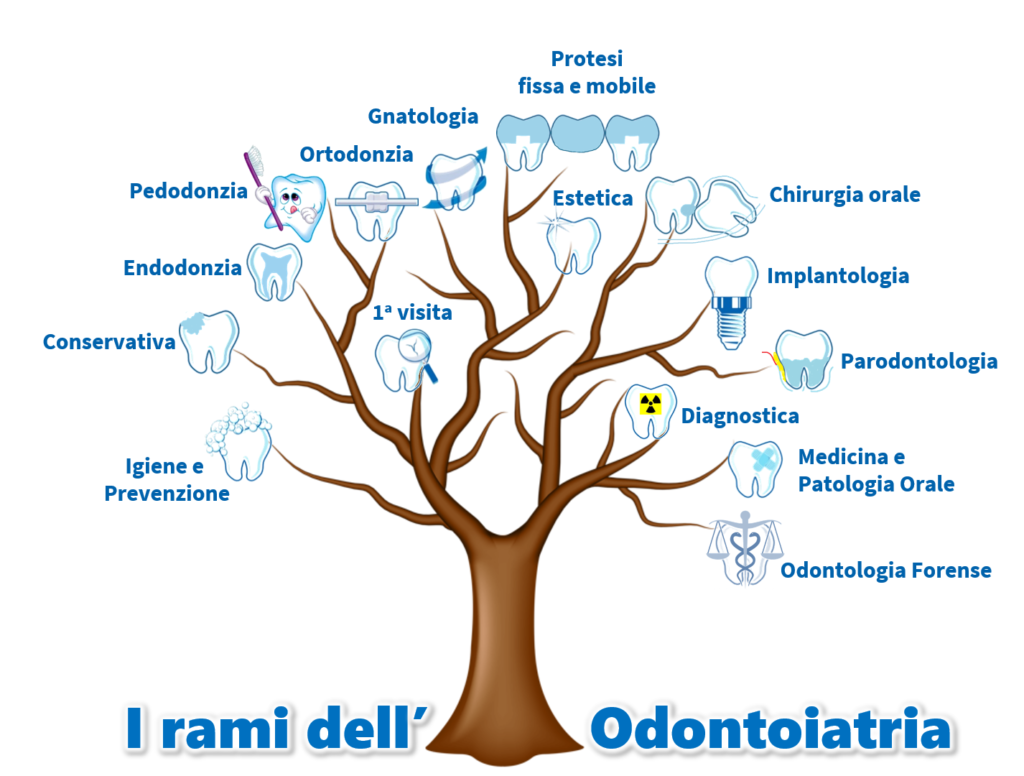 Protesi fissa e mobile

Gnatologia

Ortodonzia

Pedodonzia

Estetica

Chirurgia orale

Endodonzia

Implantologia

1ª visita

Conservativa

Parodontologia

Diagnostica

Igiene e Prevenzione

Medicina e Patologia Orale

Odontologia Forense

I rami dell' Odontoiatria